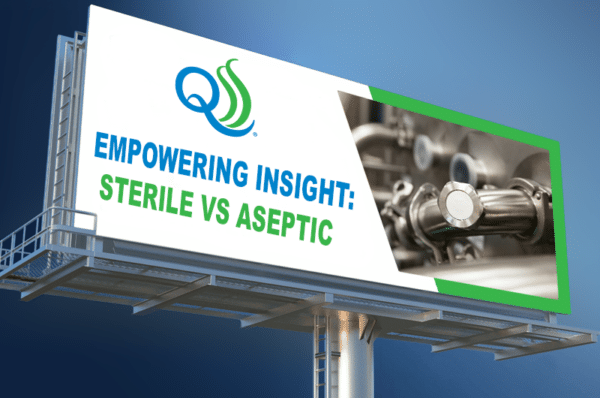 EMPOWERING INSIGHT:
STERILE VS ASEPTIC